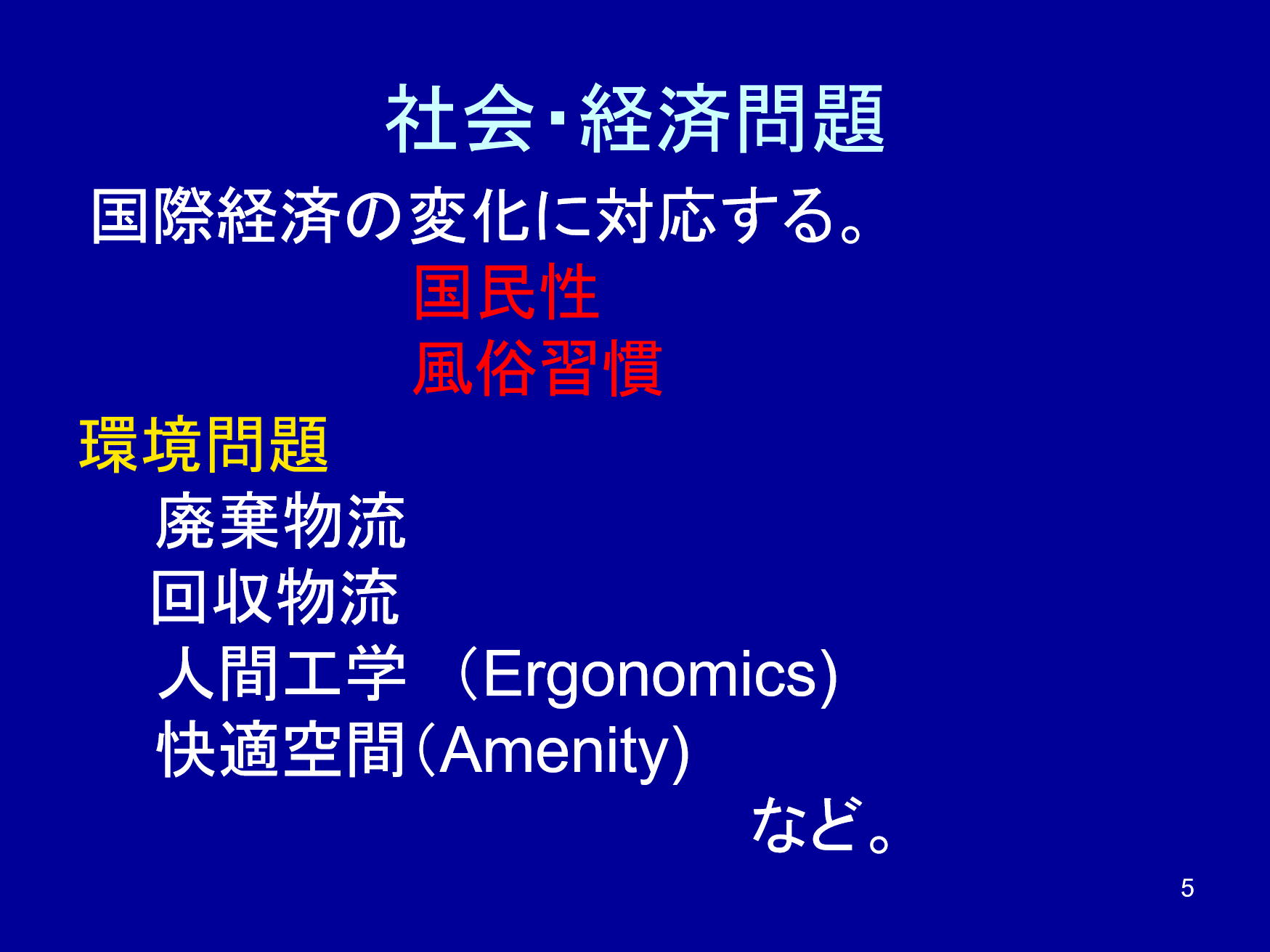 社会･経済問題

国際経済の変化に対応する。

国民性

風俗習慣

環境問題

廃棄物流

回収物流

人間工学 （Ergonomics)

快適空間（Amenity)

など。

5